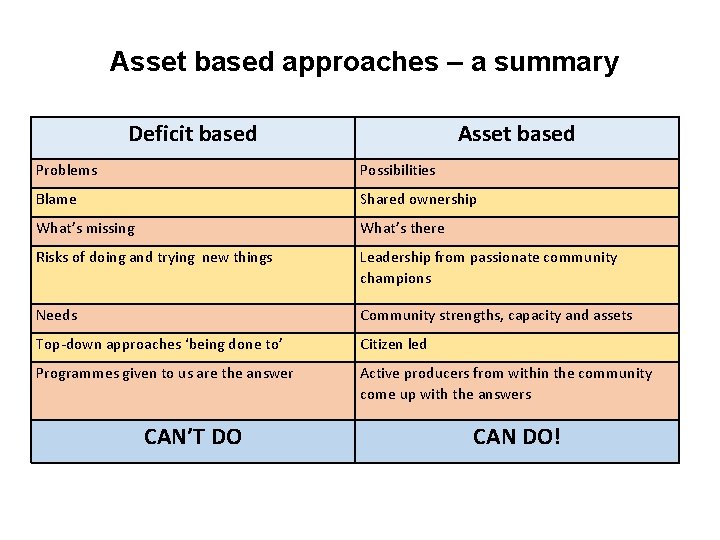 Asset based approaches – a summary

| Deficit based | Asset based |
|---|---|
| Problems | Possibilities |
| Blame | Shared ownership |
| What's missing | What's there |
| Risks of doing and trying new things | Leadership from passionate community champions |
| Needs | Community strengths, capacity and assets |
| Top-down approaches 'being done to' | Citizen led |
| Programmes given to us are the answer | Active producers from within the community come up with the answers |
| CAN'T DO | CAN DO! |